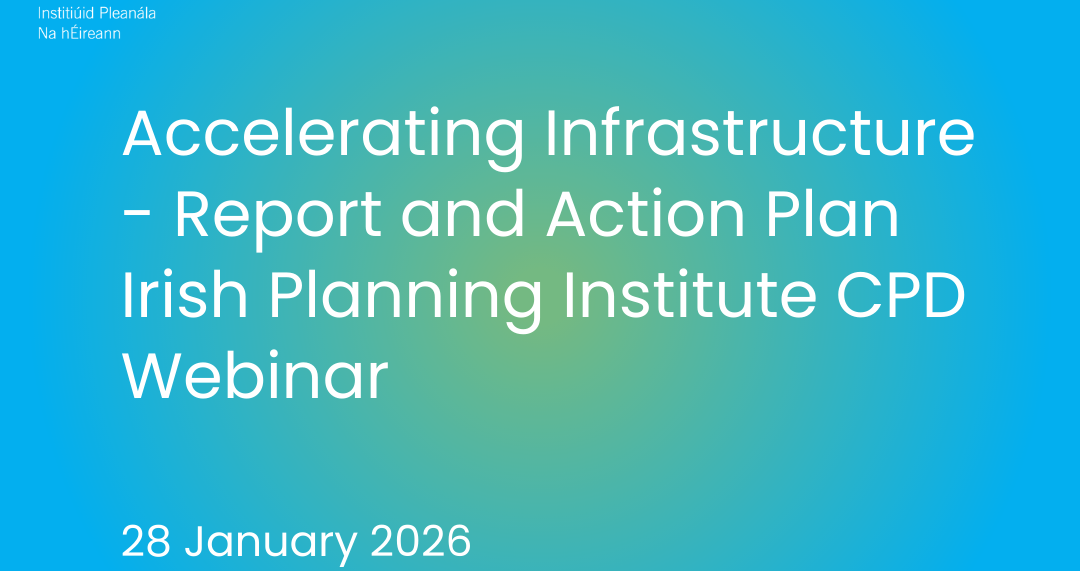 Institiúid Pleanála
Na hÉireann

Accelerating Infrastructure - Report and Action Plan Irish Planning Institute CPD Webinar

28 January 2026